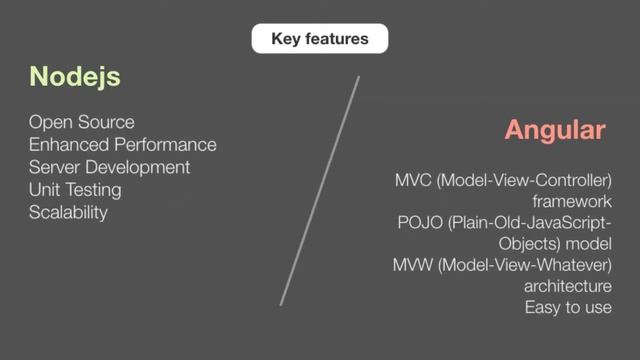 Key features

Nodejs

Open Source
Enhanced Performance
Server Development
Unit Testing
Scalability

Angular

MVC (Model-View-Controller) framework
POJO (Plain-Old-JavaScript-Objects) model
MVW (Model-View-Whatever) architecture
Easy to use